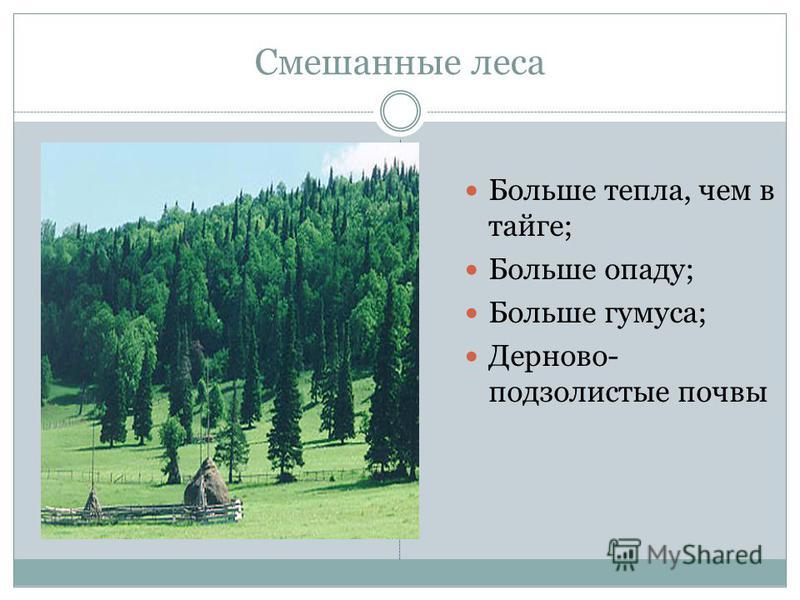 Смешанные леса

Больше тепла, чем в тайге;

Больше опаду;

Больше гумуса;

Дерново-подзолистые почвы

MyShared